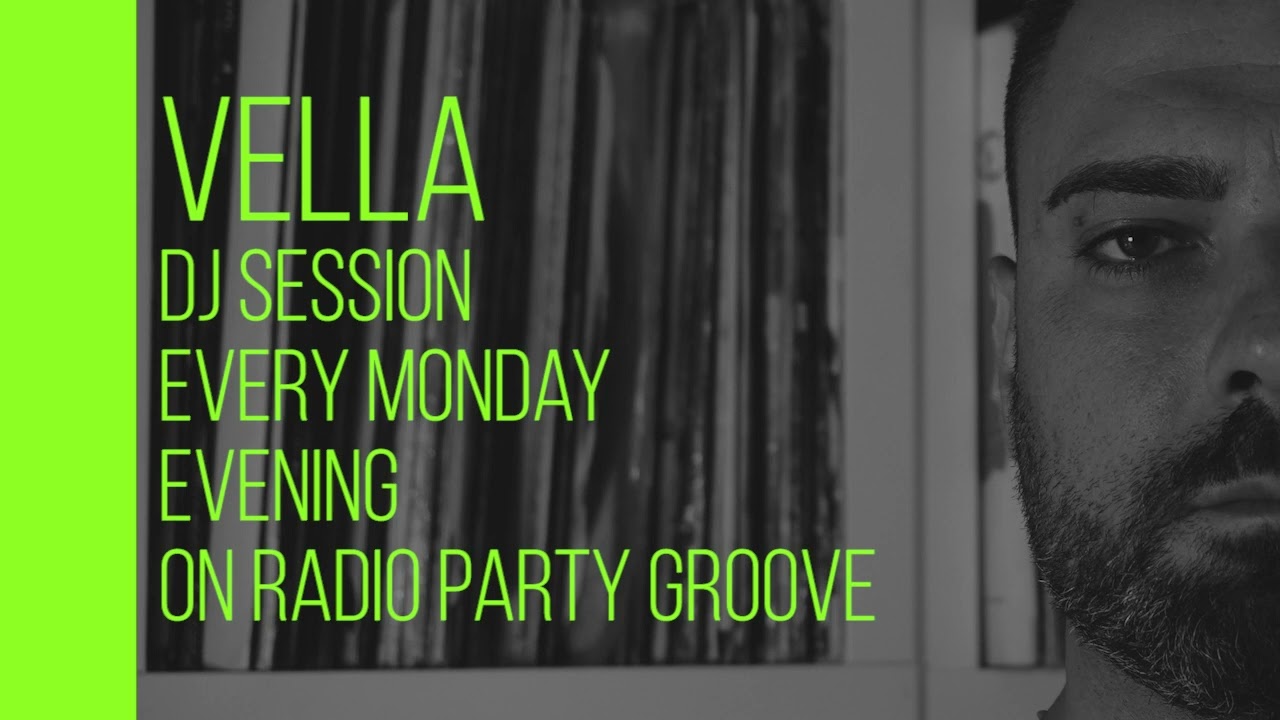 VELLA
DJ SESSION
EVERY MONDAY
EVENING
ON RADIO PARTY GROOVE